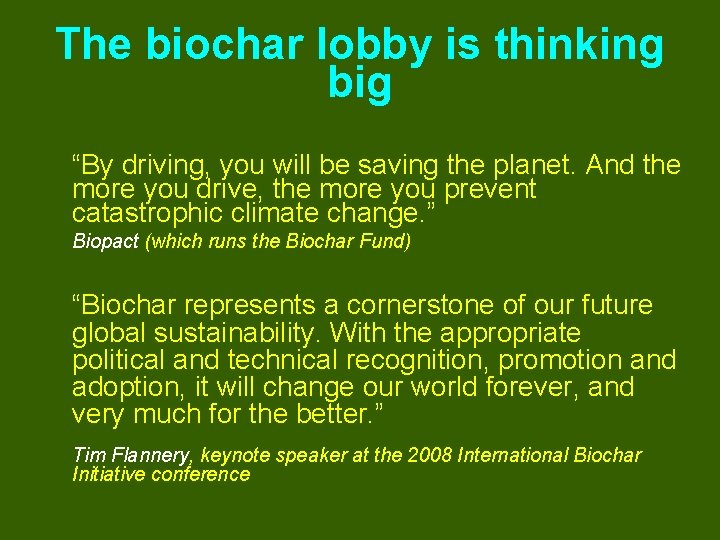 The biochar lobby is thinking big

“By driving, you will be saving the planet. And the more you drive, the more you prevent catastrophic climate change.”
Biopact (which runs the Biochar Fund)

“Biochar represents a cornerstone of our future global sustainability. With the appropriate political and technical recognition, promotion and adoption, it will change our world forever, and very much for the better.”

Tim Flannery, keynote speaker at the 2008 International Biochar Initiative conference